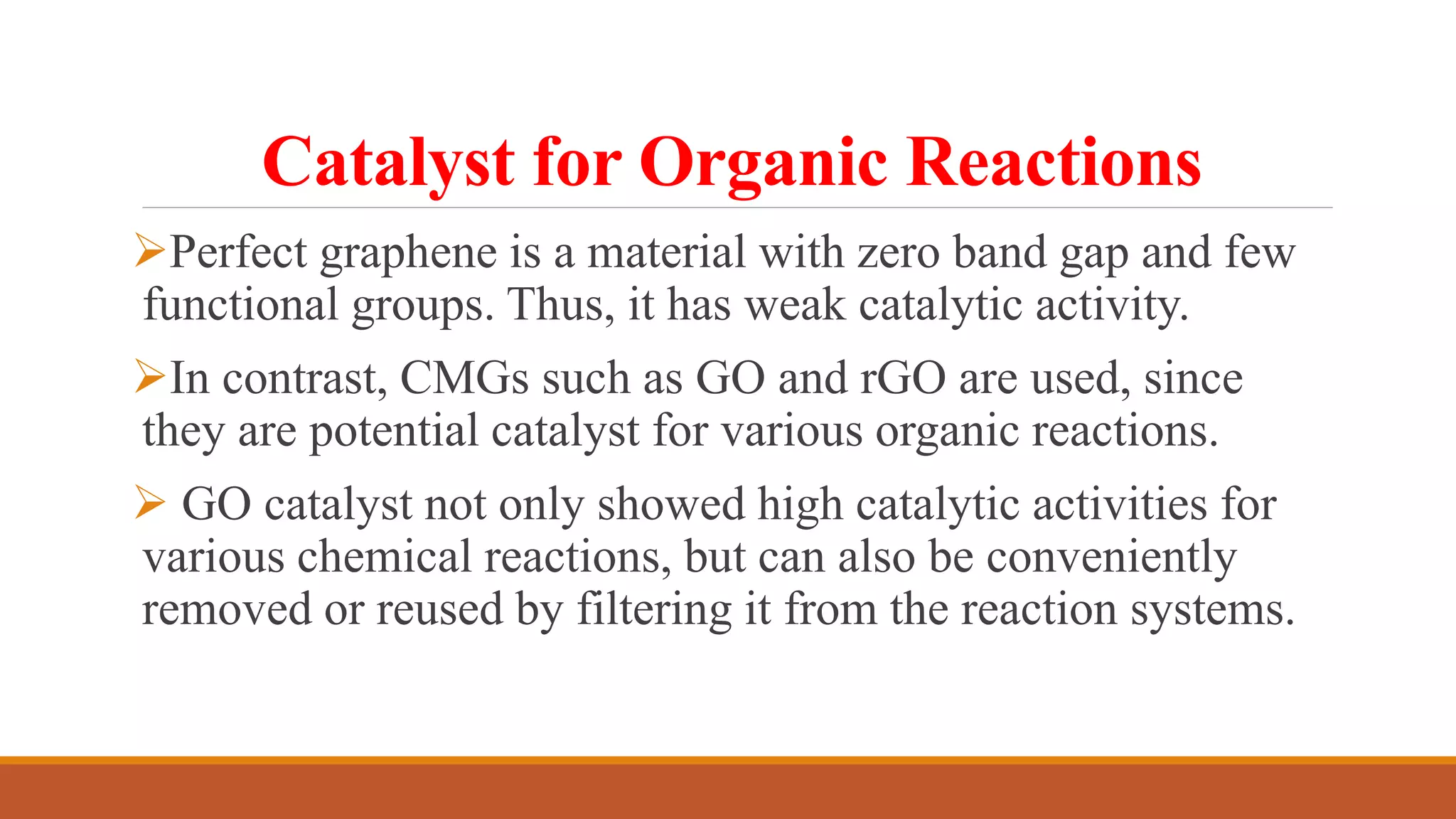 Catalyst for Organic Reactions

➢Perfect graphene is a material with zero band gap and few functional groups. Thus, it has weak catalytic activity.

➢In contrast, CMGs such as GO and rGO are used, since they are potential catalyst for various organic reactions.

➢ GO catalyst not only showed high catalytic activities for various chemical reactions, but can also be conveniently removed or reused by filtering it from the reaction systems.